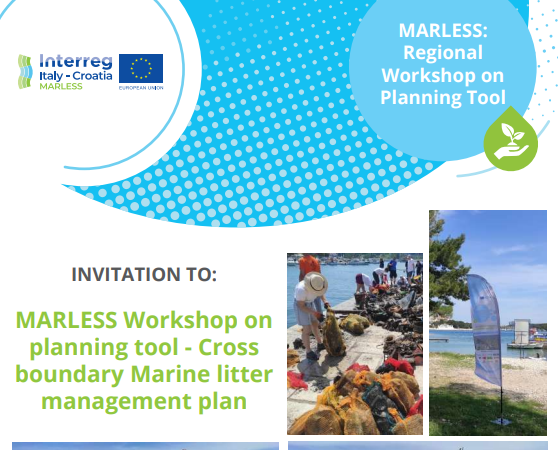 Interreg
Italy - Croatia
MARLESS

EUROPEAN UNION

MARLESS: Regional Workshop on Planning Tool

INVITATION TO:

MARLESS Workshop on planning tool - Cross boundary Marine litter management plan